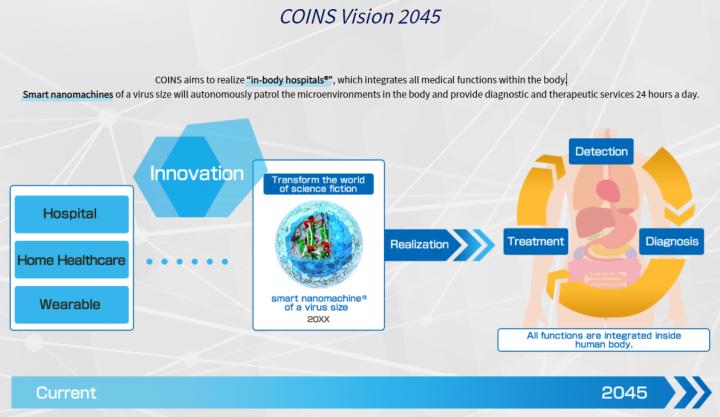 COINS Vision 2045

COINS aims to realize "in-body hospitals®", which integrates all medical functions within the body.
Smart nanomachines of a virus size will autonomously patrol the microenvironments in the body and provide diagnostic and therapeutic services 24 hours a day.

Hospital

Home Healthcare

Wearable

Innovation

Transform the world of science fiction

smart nanomachine® of a virus size

20XX

Realization

Detection

Treatment

Diagnosis

All functions are integrated inside human body.

Current

2045